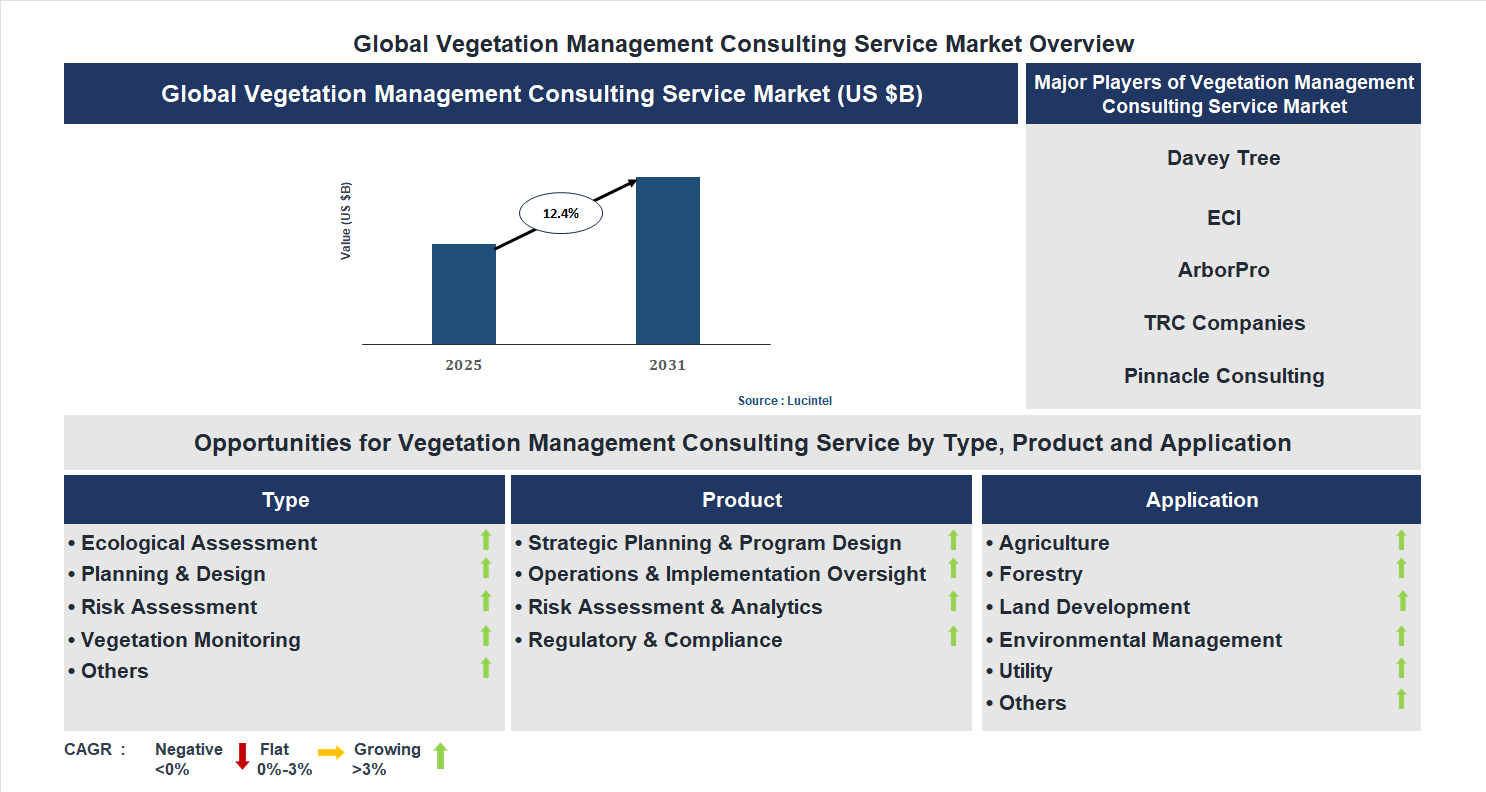 Global Vegetation Management Consulting Service Market Overview

Global Vegetation Management Consulting Service Market (US $B)

Value (US $B)

12.4%

2025

2031

Source : Lucintel

Major Players of Vegetation Management Consulting Service Market

Davey Tree

ECI

ArborPro

TRC Companies

Pinnacle Consulting

Opportunities for Vegetation Management Consulting Service by Type, Product and Application

Type

• Ecological Assessment
• Planning & Design
• Risk Assessment
• Vegetation Monitoring
• Others

Product

• Strategic Planning & Program Design
• Operations & Implementation Oversight
• Risk Assessment & Analytics
• Regulatory & Compliance

Application

• Agriculture
• Forestry
• Land Development
• Environmental Management
• Utility
• Others

CAGR : Negative <0% Flat 0%-3% Growing >3%